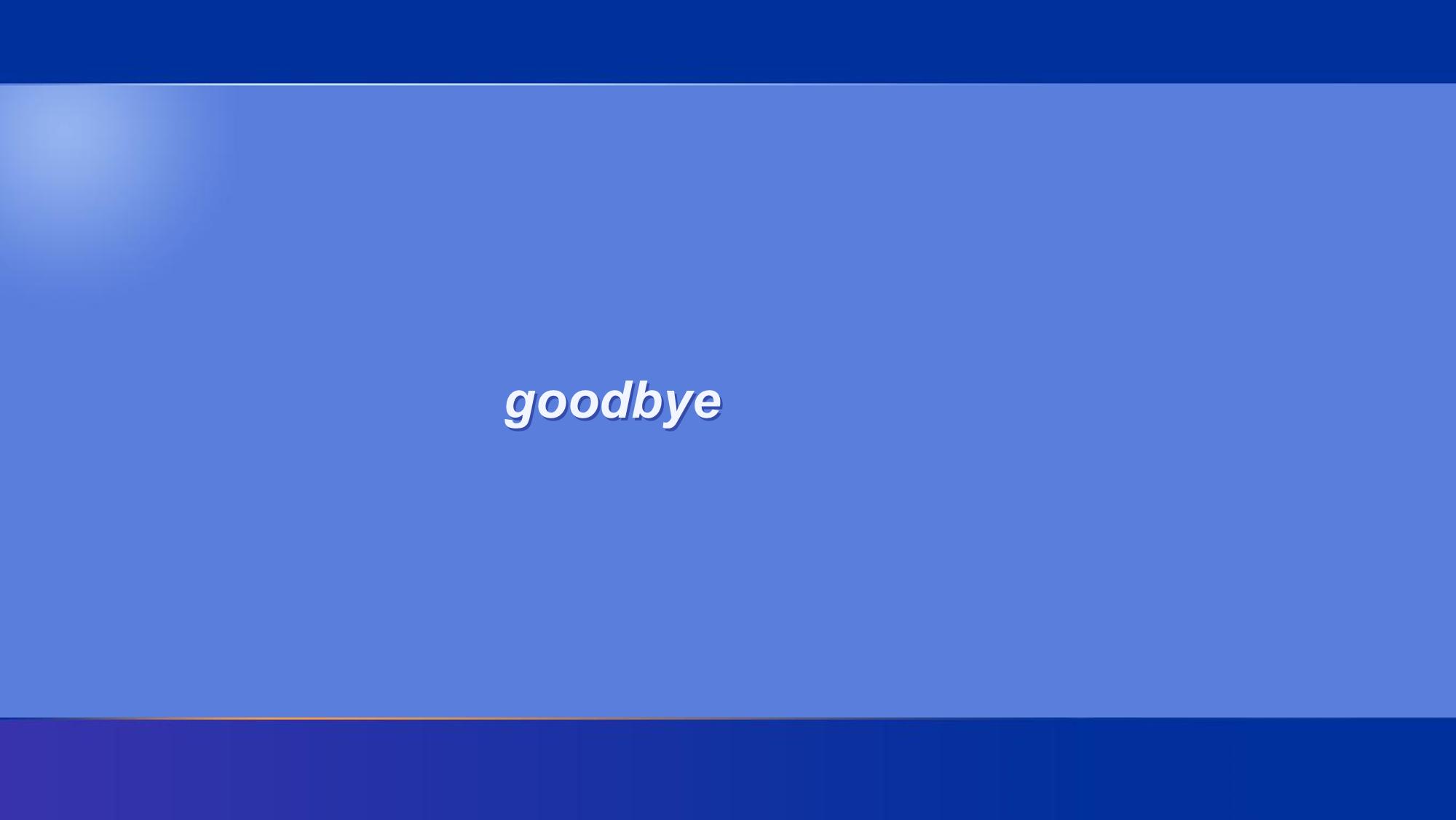 goodbye